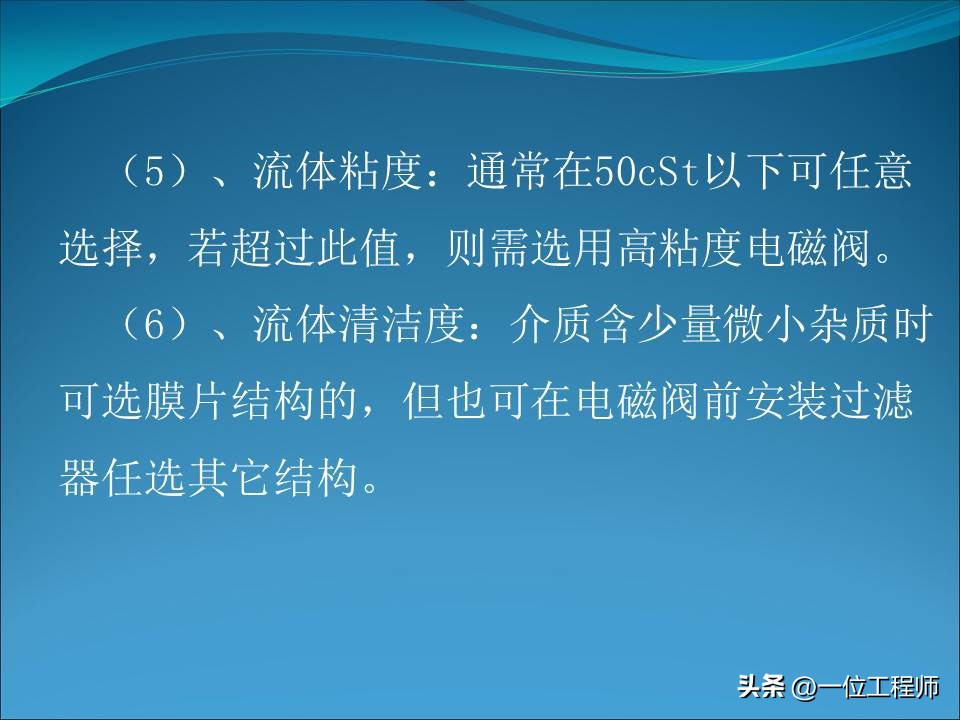 （5）、流体粘度：通常在50cSt以下可任意选择，若超过此值，则需选用高粘度电磁阀。

（6）、流体清洁度：介质含少量微小杂质时可选膜片结构的，但也可在电磁阀前安装过滤器任选其它结构。

头条 @一位工程师